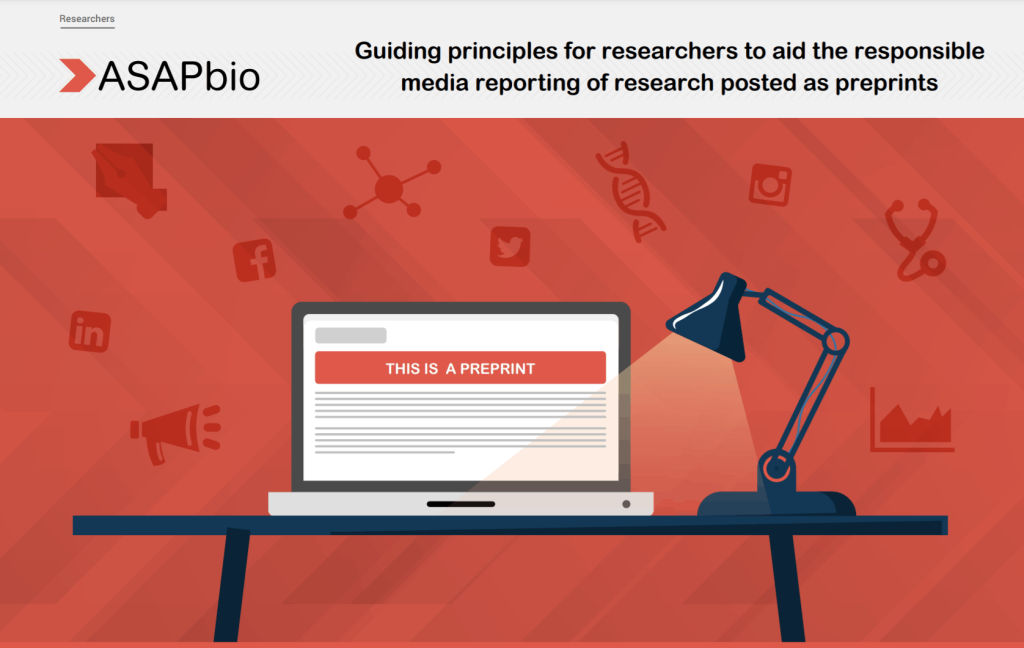 Researchers

ASAPbio

Guiding principles for researchers to aid the responsible media reporting of research posted as preprints

THIS IS A PREPRINT